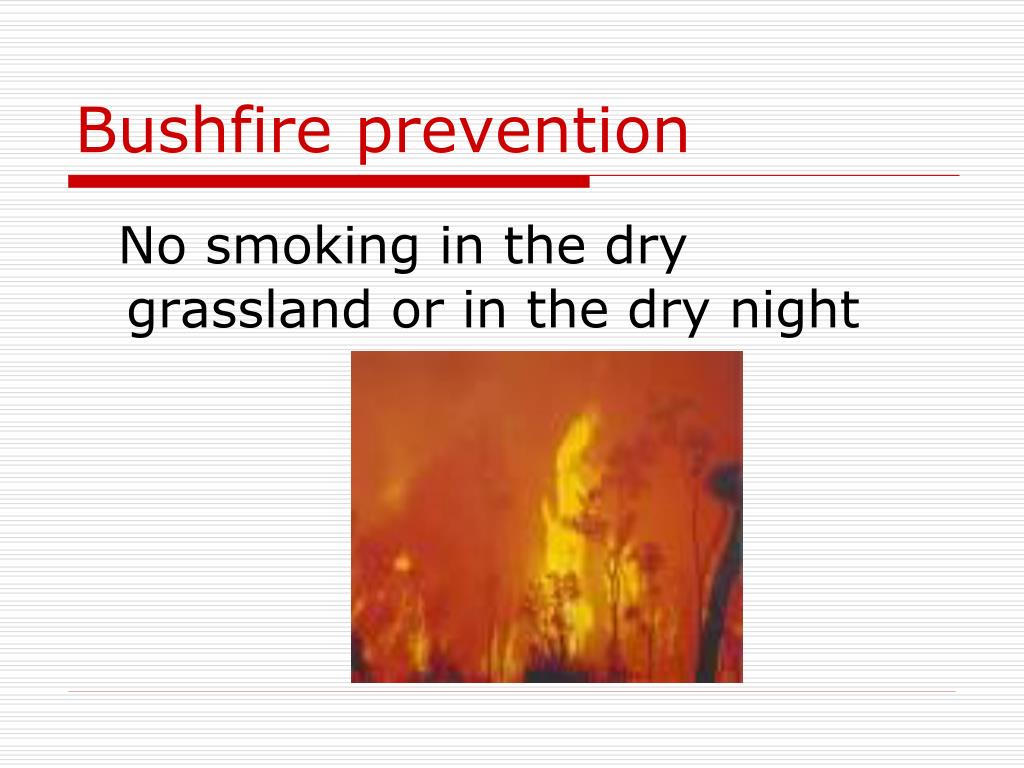 Bushfire prevention

No smoking in the dry grassland or in the dry night